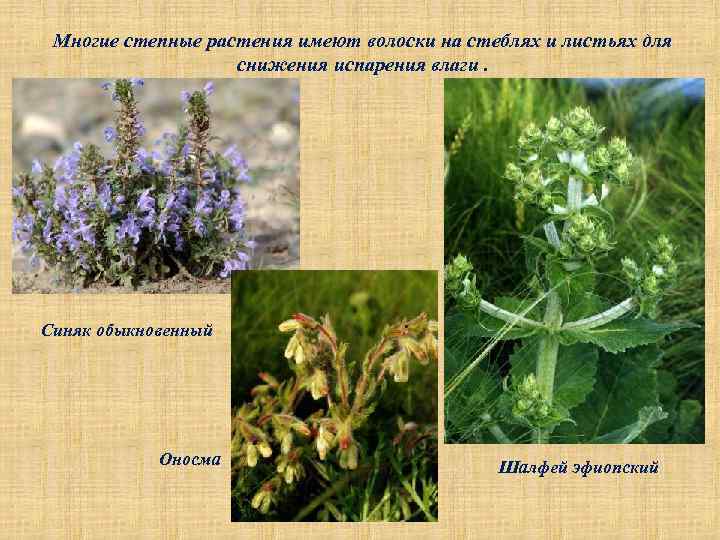 Многие степные растения имеют волоски на стеблях и листьях для снижения испарения влаги .

Синяк обыкновенный

Оносма

Шалфей эфиопский